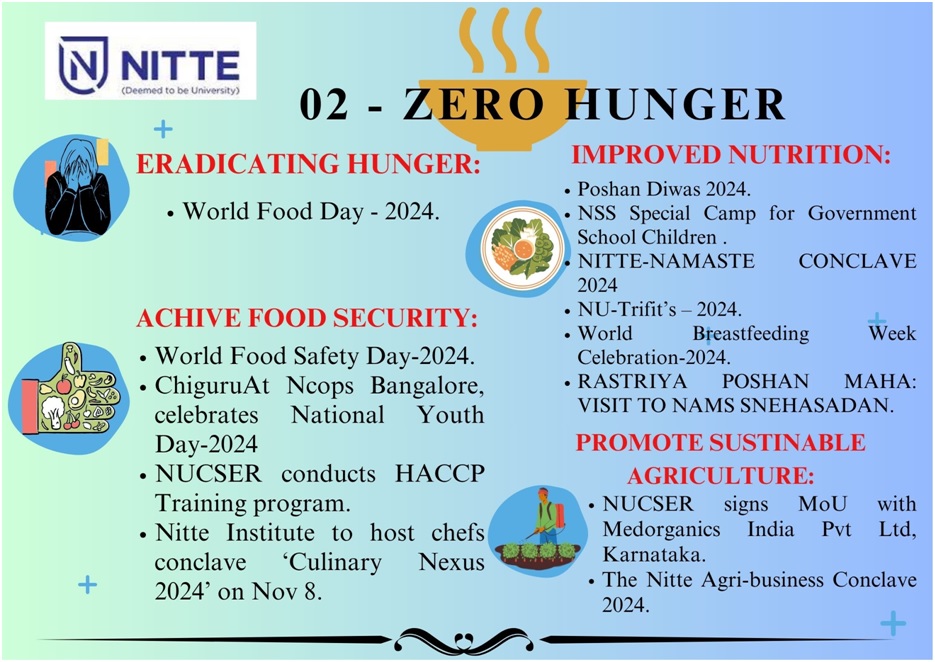 NITTE
(Deemed to be University)

02 - ZERO HUNGER

ERADICATING HUNGER:

• World Food Day - 2024.

ACHIVE FOOD SECURITY:

• World Food Safety Day-2024.
• ChiguruAt Ncops Bangalore, celebrates National Youth Day-2024
• NUCSER conducts HACCP Training program.
• Nitte Institute to host chefs conclave 'Culinary Nexus 2024' on Nov 8.

IMPROVED NUTRITION:

• Poshan Diwas 2024.
• NSS Special Camp for Government School Children .
• NITTE-NAMASTE CONCLAVE 2024
• NU-Trifit's – 2024.
• World Breastfeeding Week Celebration-2024.
• RASTRIYA POSHAN MAHA: VISIT TO NAMS SNEHASADAN.

PROMOTE SUSTINABLE AGRICULTURE:

• NUCSER signs MoU with Medorganics India Pvt Ltd, Karnataka.
• The Nitte Agri-business Conclave 2024.